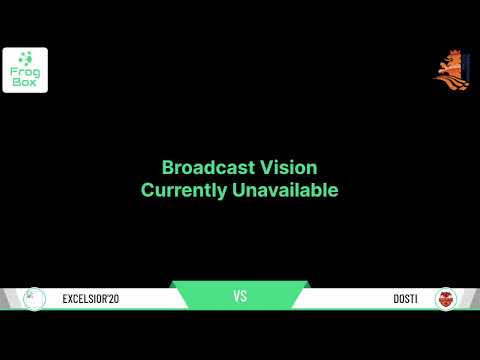 Frog Box

Broadcast Vision
Currently Unavailable

EXCELSIOR'20

VS

DOSTI